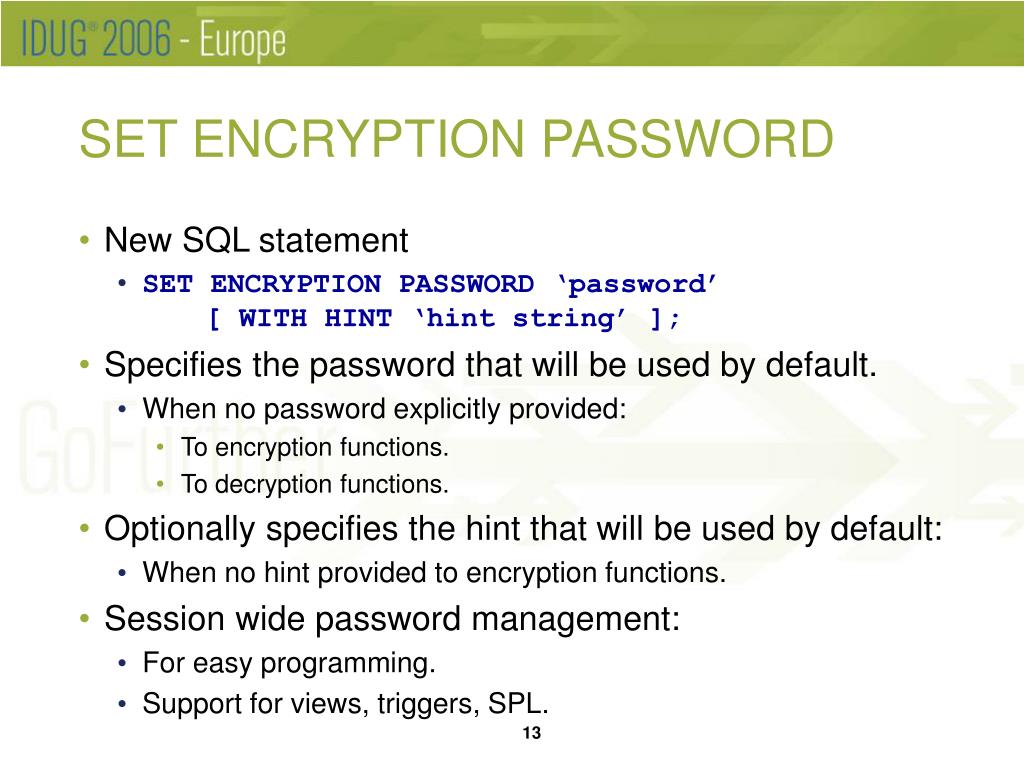 IDUG® 2006 - Europe

SET ENCRYPTION PASSWORD

• New SQL statement
  • SET ENCRYPTION PASSWORD ‘password’
    [ WITH HINT ‘hint string’ ];
• Specifies the password that will be used by default.
  • When no password explicitly provided:
    • To encryption functions.
    • To decryption functions.
• Optionally specifies the hint that will be used by default:
  • When no hint provided to encryption functions.
• Session wide password management:
  • For easy programming.
  • Support for views, triggers, SPL.

GoFurther

13